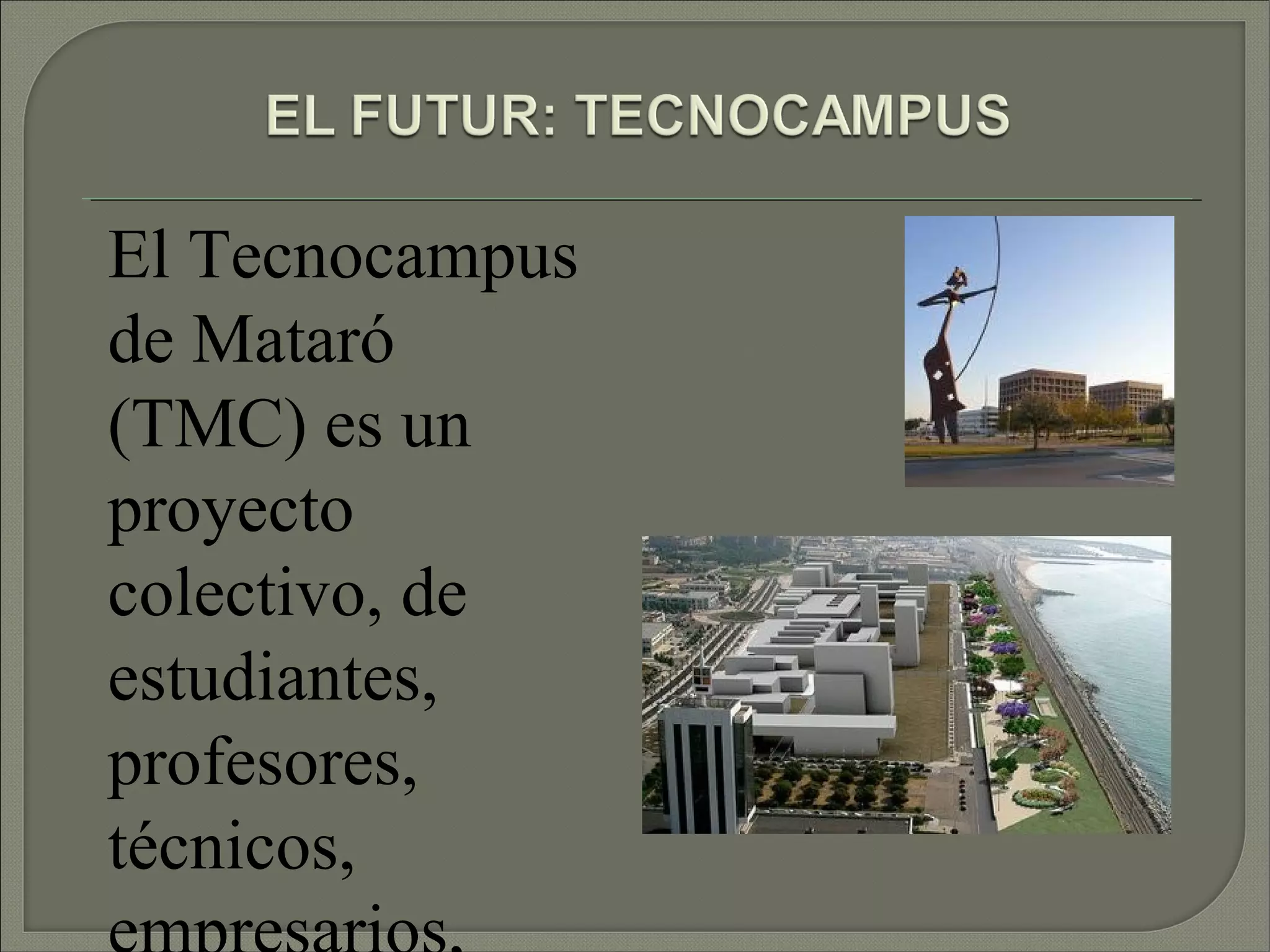 EL FUTUR: TECNOCAMPUS

El Tecnocampus de Mataró (TMC) es un proyecto colectivo, de estudiantes, profesores, técnicos, empresarios,